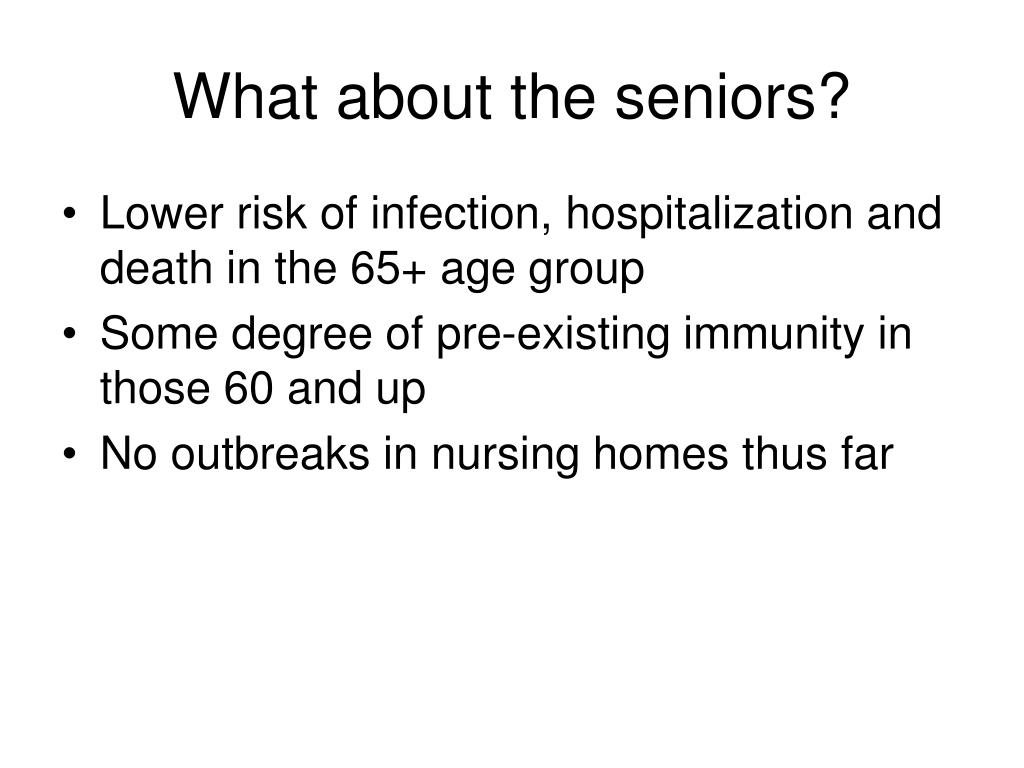 What about the seniors?

• Lower risk of infection, hospitalization and death in the 65+ age group
• Some degree of pre-existing immunity in those 60 and up
• No outbreaks in nursing homes thus far